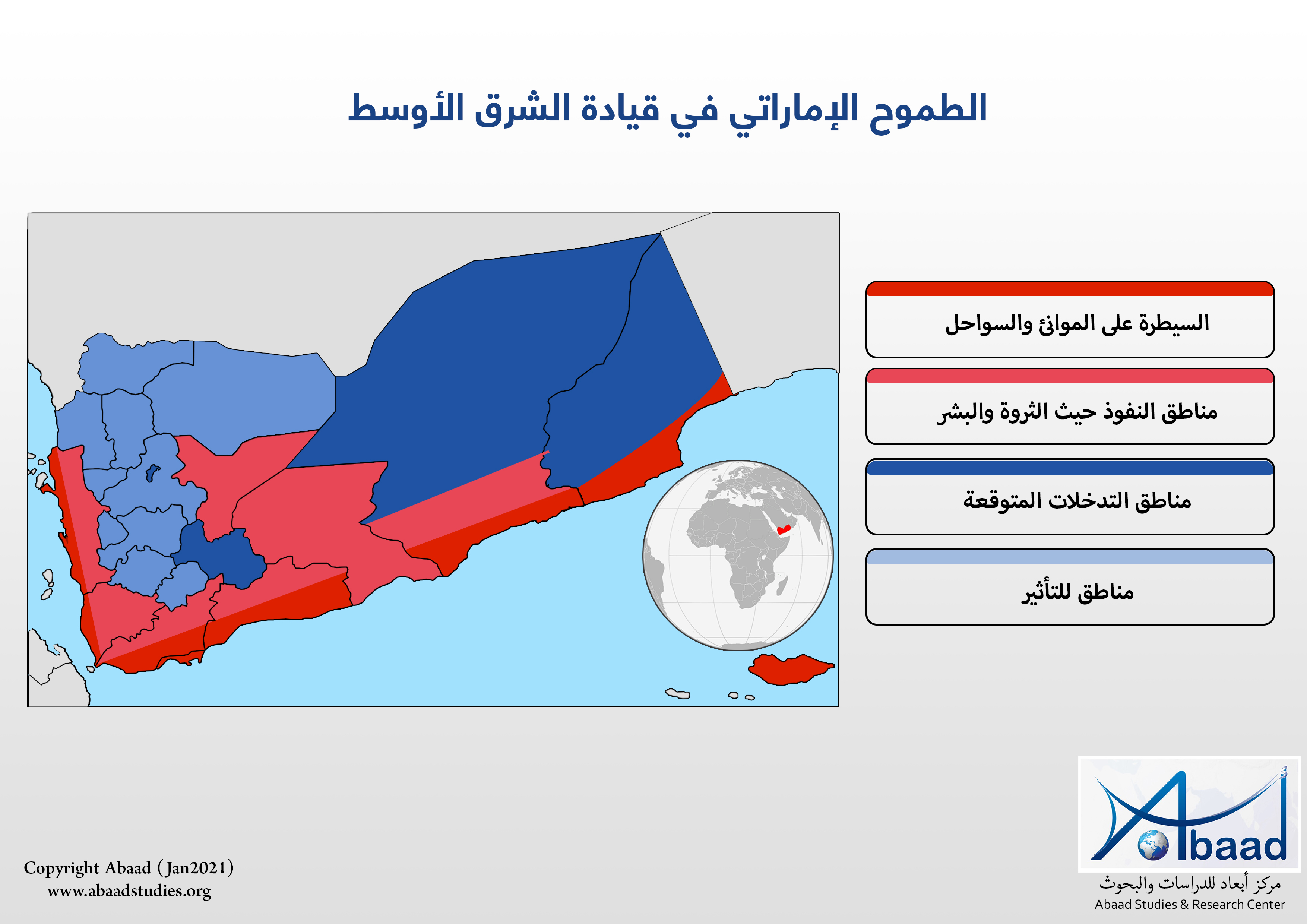 الطموح الإماراتي في قيادة الشرق الأوسط

السيطرة على الموانئ والسواحل

مناطق النفوذ حيث الثروة والبشر

مناطق التدخلات المتوقعة

مناطق للتأثير

Copyright Abaad (Jan2021)
www.abaadstudies.org

Abaad
مركز أبعاد للدراسات والبحوث
Abaad Studies & Research Center